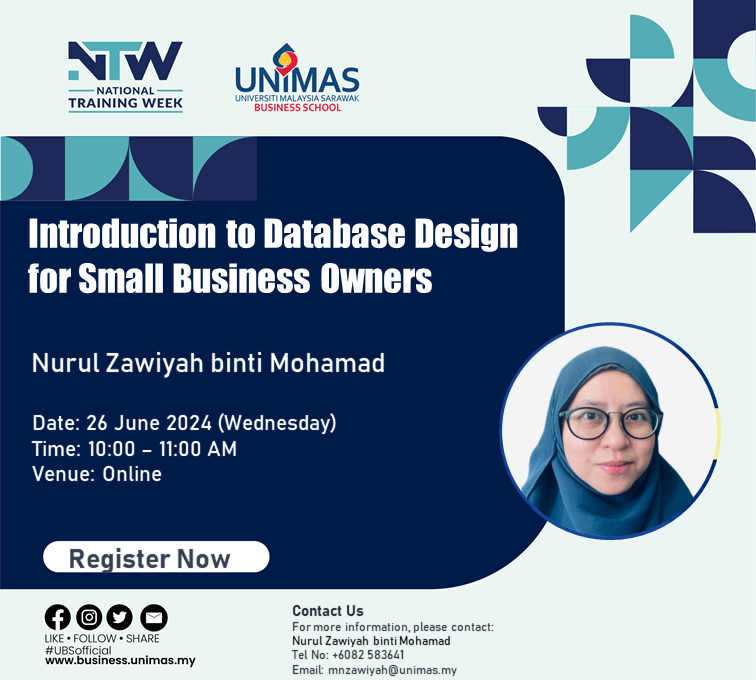 NTW
NATIONAL TRAINING WEEK

UNIMAS
UNIVERSITI MALAYSIA SARAWAK
BUSINESS SCHOOL

Introduction to Database Design for Small Business Owners

Nurul Zawiyah binti Mohamad

Date: 26 June 2024 (Wednesday)
Time: 10:00 – 11:00 AM
Venue: Online

Register Now

LIKE • FOLLOW • SHARE
#UBSofficial
www.business.unimas.my

Contact Us
For more information, please contact:
Nurul Zawiyah binti Mohamad
Tel No: +6082 583641
Email: mnzawiyah@unimas.my